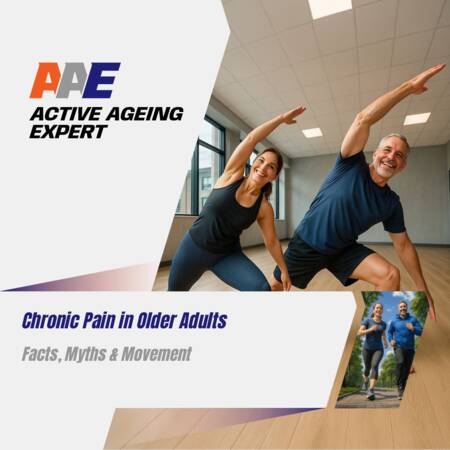 AAE
ACTIVE AGEING EXPERT

Chronic Pain in Older Adults

Facts, Myths & Movement